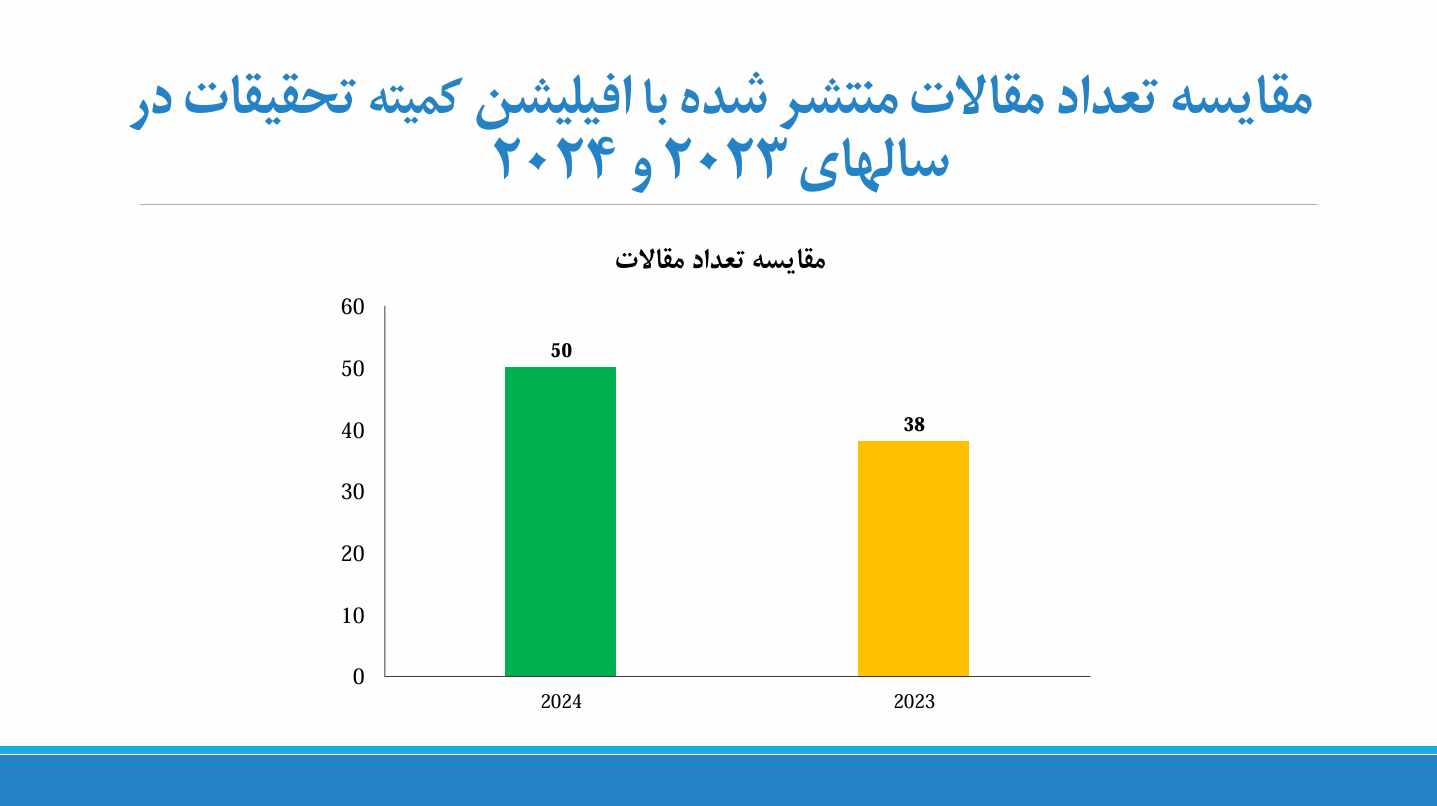 مقایسه تعداد مقالات منتشر شده با افیلیشن کمیته تحقیقات در سالهای ۲۰۲۳ و ۲۰۲۴

مقایسه تعداد مقالات

60
50
40
30
20
10
0

50
38

2024
2023